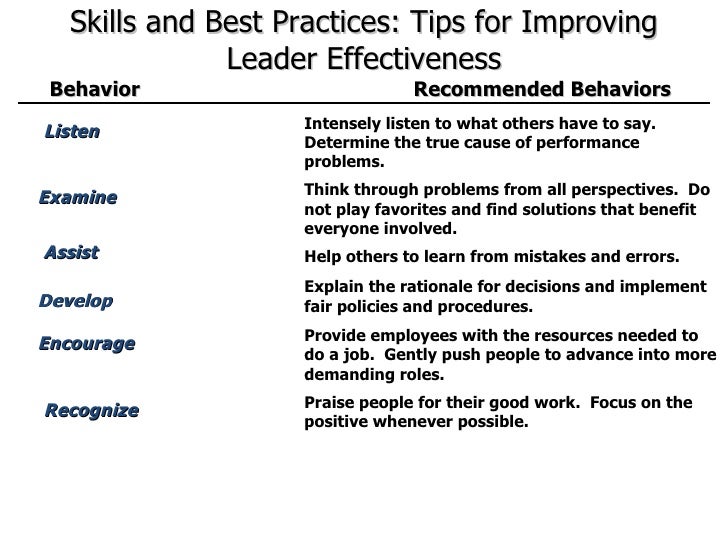 Skills and Best Practices: Tips for Improving Leader Effectiveness

| Behavior | Recommended Behaviors |
|---|---|
| Listen | Intensely listen to what others have to say. Determine the true cause of performance problems. |
| Examine | Think through problems from all perspectives. Do not play favorites and find solutions that benefit everyone involved. |
| Assist | Help others to learn from mistakes and errors. |
| Develop | Explain the rationale for decisions and implement fair policies and procedures. |
| Encourage | Provide employees with the resources needed to do a job. Gently push people to advance into more demanding roles. |
| Recognize | Praise people for their good work. Focus on the positive whenever possible. |